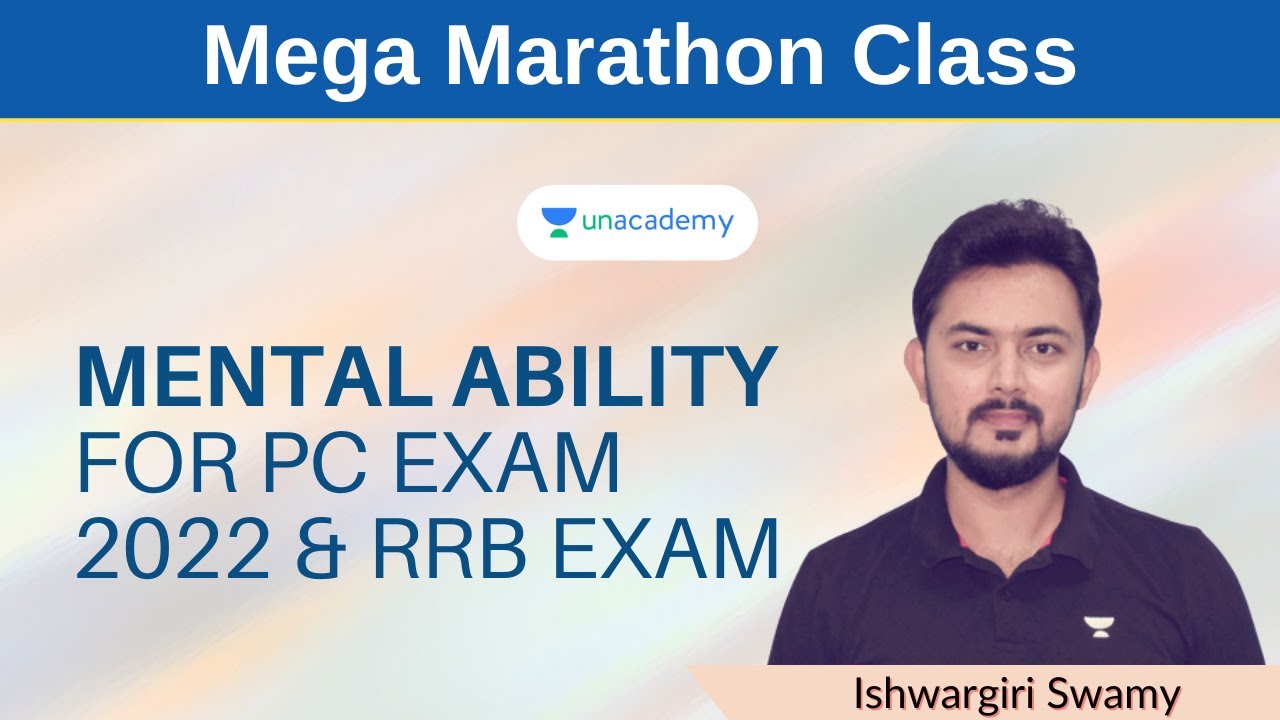 Mega Marathon Class

unacademy

MENTAL ABILITY
FOR PC EXAM
2022 & RRB EXAM

Ishwargiri Swamy